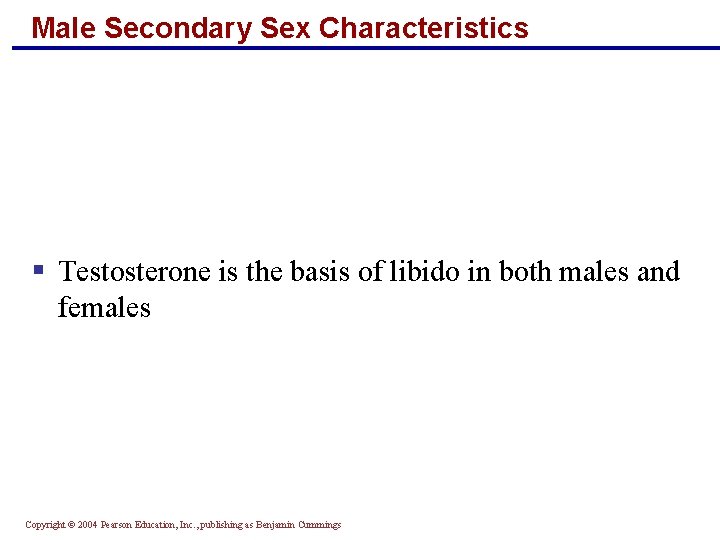 Male Secondary Sex Characteristics

▪ Testosterone is the basis of libido in both males and females

Copyright © 2004 Pearson Education, Inc., publishing as Benjamin Cummings